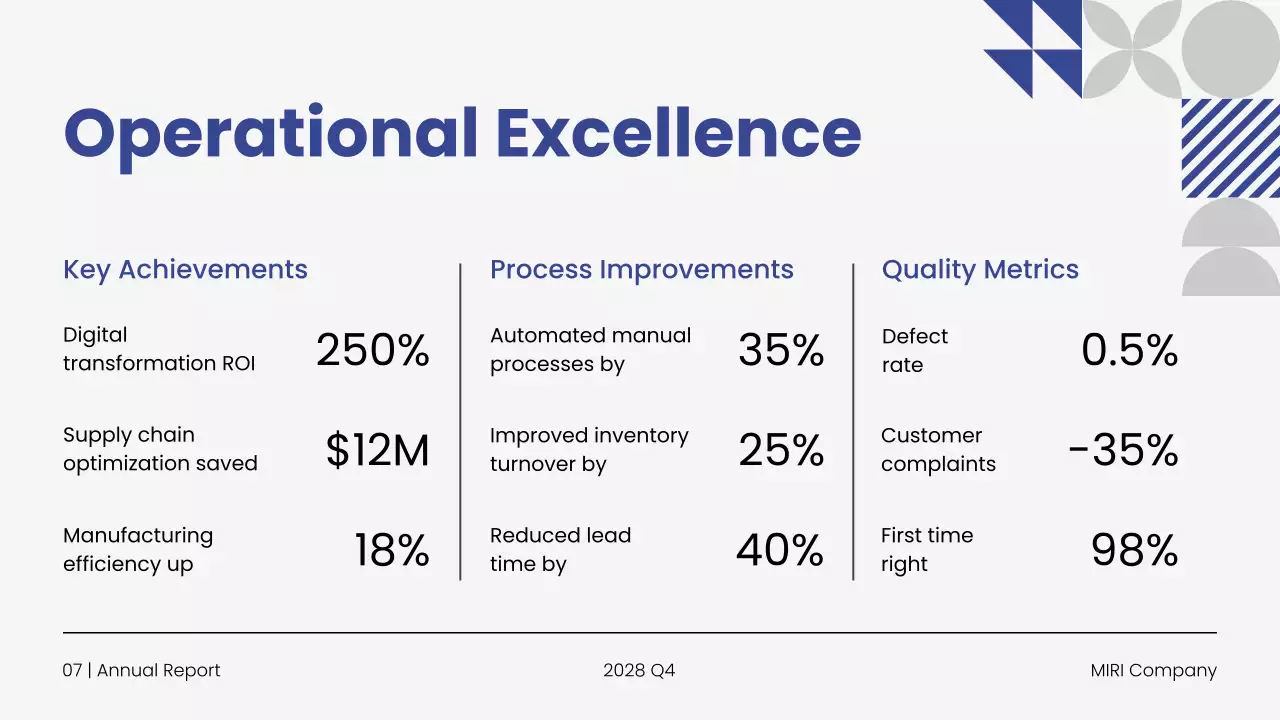 Operational Excellence

Key Achievements

Digital transformation ROI 250%

Supply chain optimization saved $12M

Manufacturing efficiency up 18%

Process Improvements

Automated manual processes by 35%

Improved inventory turnover by 25%

Reduced lead time by 40%

Quality Metrics

Defect rate 0.5%

Customer complaints -35%

First time right 98%

07 | Annual Report

2028 Q4

MIRI Company